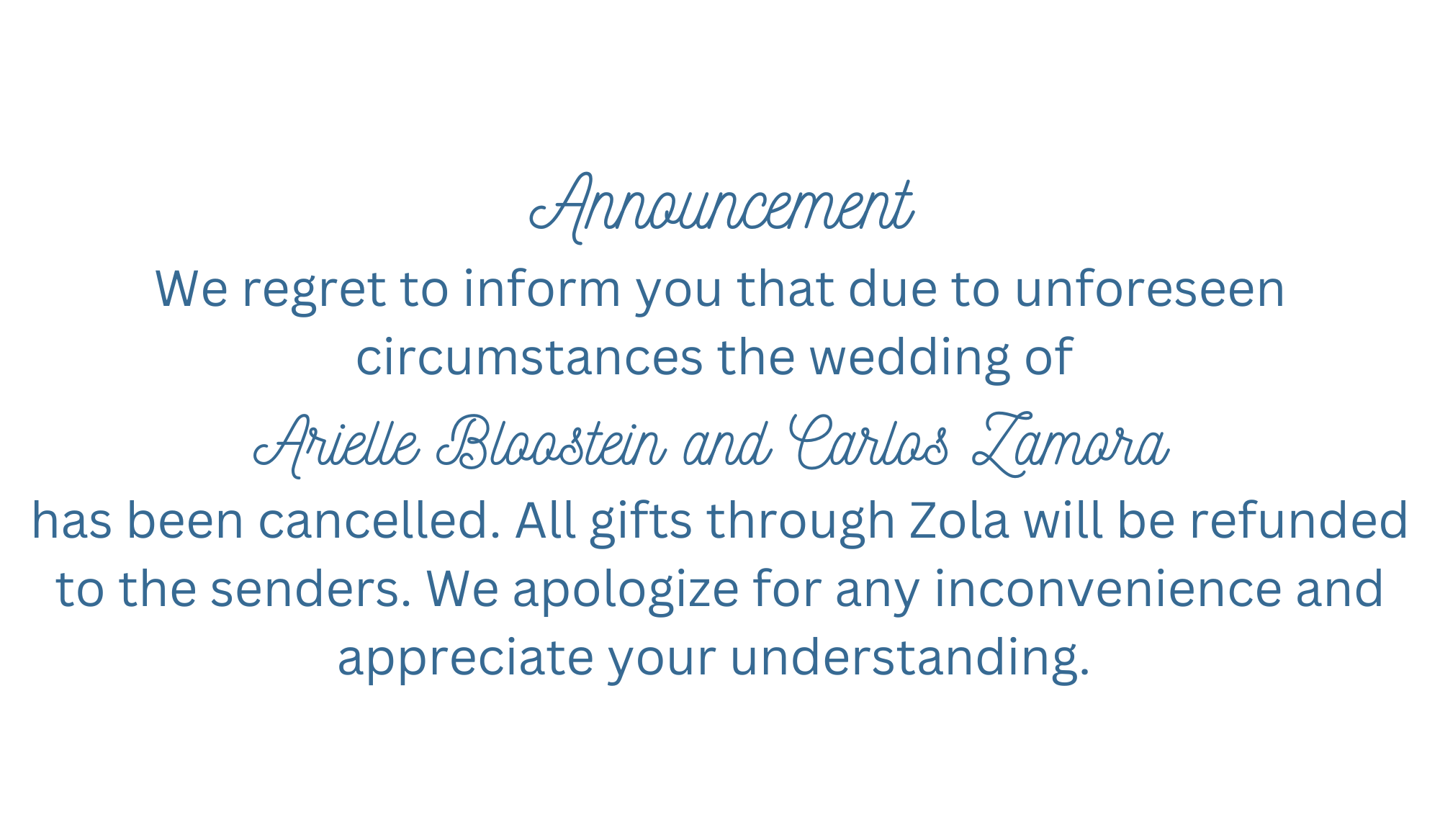 Announcement

We regret to inform you that due to unforeseen circumstances the wedding of

Arielle Bloostein and Carlos Zamora

has been cancelled. All gifts through Zola will be refunded to the senders. We apologize for any inconvenience and appreciate your understanding.